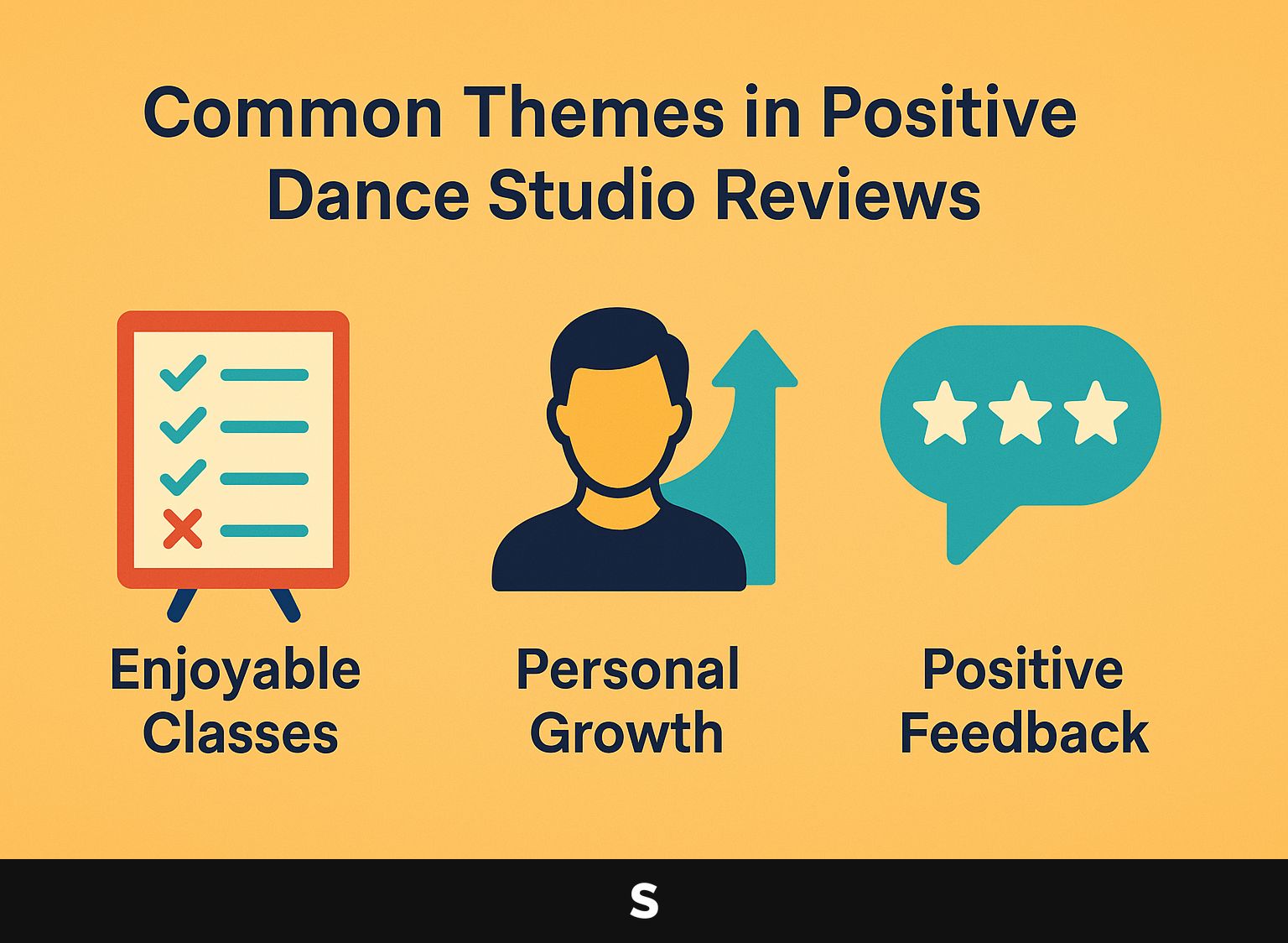 Common Themes in Positive Dance Studio Reviews

Enjoyable Classes

Personal Growth

Positive Feedback

S